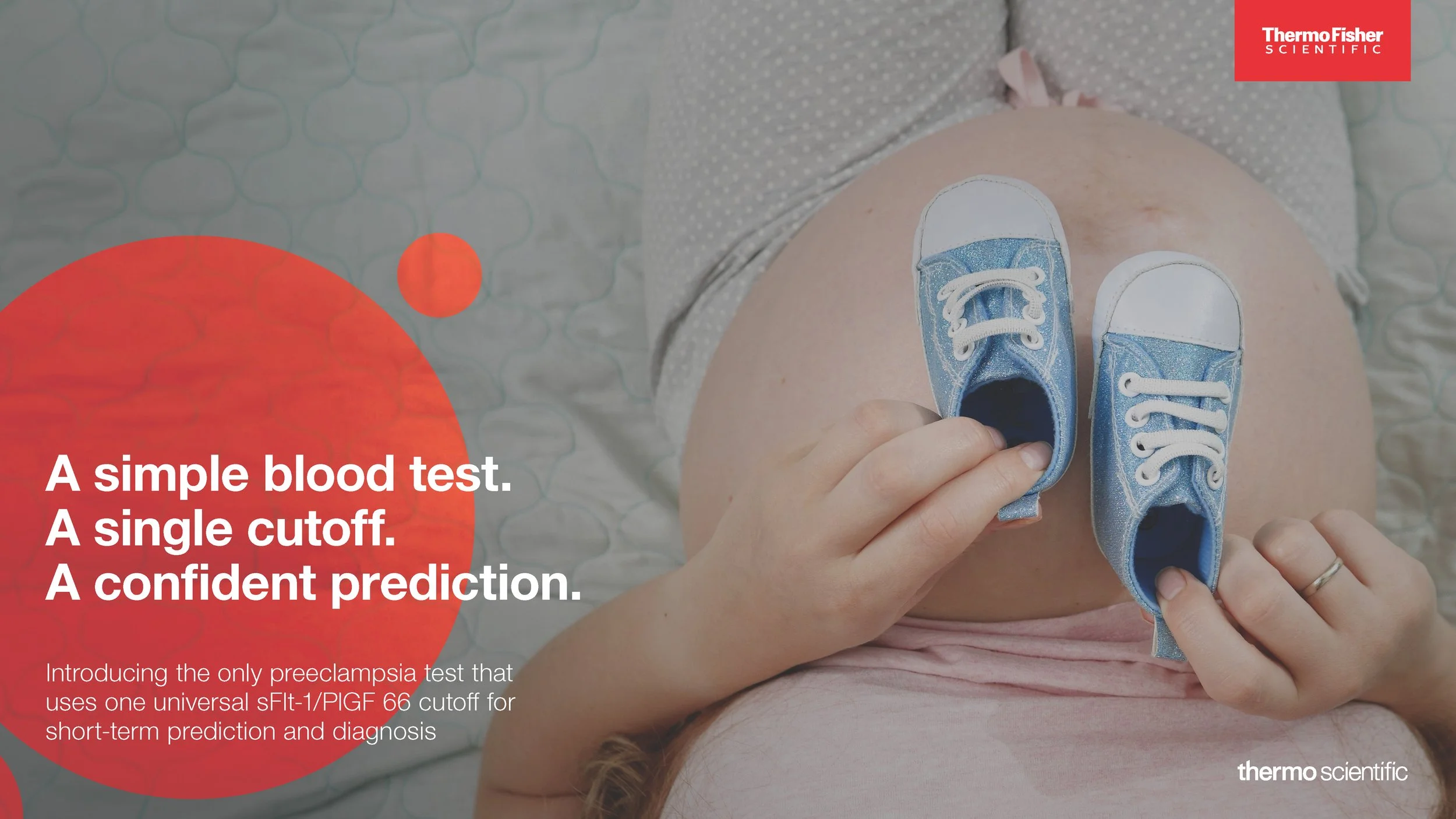 ThermoFisher
SCIENTIFIC

A simple blood test.
A single cutoff.
A confident prediction.

Introducing the only preeclampsia test that uses one universal sFlt-1/PlGF 66 cutoff for short-term prediction and diagnosis

thermo scientific